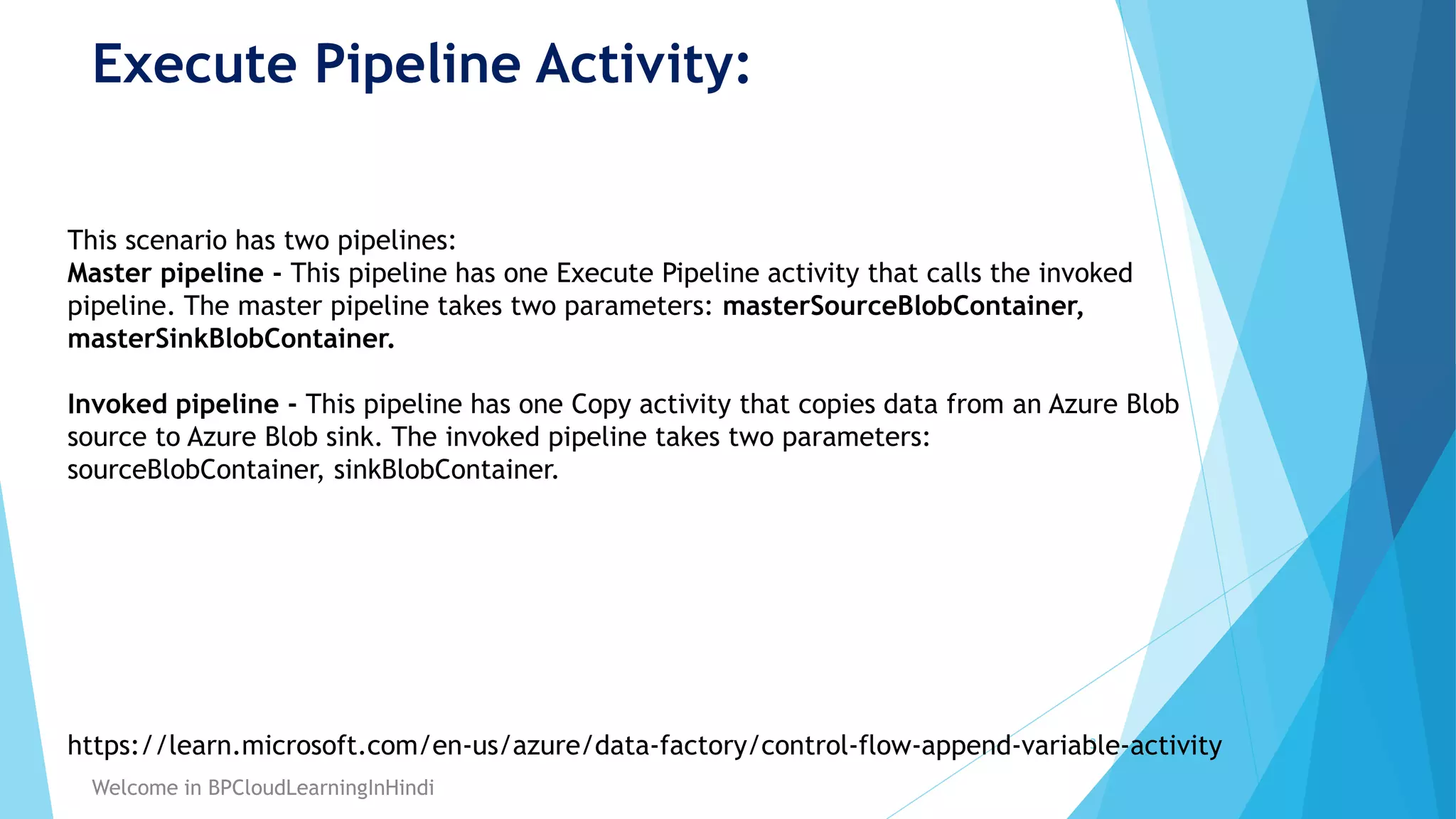 Execute Pipeline Activity:

This scenario has two pipelines:
Master pipeline - This pipeline has one Execute Pipeline activity that calls the invoked pipeline. The master pipeline takes two parameters: masterSourceBlobContainer, masterSinkBlobContainer.

Invoked pipeline - This pipeline has one Copy activity that copies data from an Azure Blob source to Azure Blob sink. The invoked pipeline takes two parameters: sourceBlobContainer, sinkBlobContainer.

https://learn.microsoft.com/en-us/azure/data-factory/control-flow-append-variable-activity

Welcome in BPCloudLearningInHindi